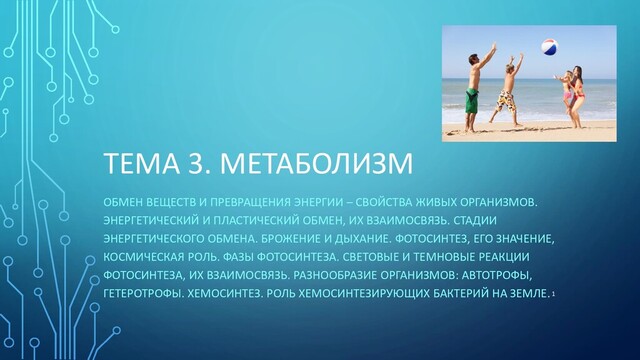 ТЕМА 3. МЕТАБОЛИЗМ

ОБМЕН ВЕЩЕСТВ И ПРЕВРАЩЕНИЯ ЭНЕРГИИ – СВОЙСТВА ЖИВЫХ ОРГАНИЗМОВ. ЭНЕРГЕТИЧЕСКИЙ И ПЛАСТИЧЕСКИЙ ОБМЕН, ИХ ВЗАИМОСВЯЗЬ. СТАДИИ ЭНЕРГЕТИЧЕСКОГО ОБМЕНА. БРОЖЕНИЕ И ДЫХАНИЕ. ФОТОСИНТЕЗ, ЕГО ЗНАЧЕНИЕ, КОСМИЧЕСКАЯ РОЛЬ. ФАЗЫ ФОТОСИНТЕЗА. СВЕТОВЫЕ И ТЕМНОВЫЕ РЕАКЦИИ ФОТОСИНТЕЗА, ИХ ВЗАИМОСВЯЗЬ. РАЗНООБРАЗИЕ ОРГАНИЗМОВ: АВТОТРОФЫ, ГЕТЕРОТРОФЫ. ХЕМОСИНТЕЗ. РОЛЬ ХЕМОСИНТЕЗИРУЮЩИХ БАКТЕРИЙ НА ЗЕМЛЕ. 1